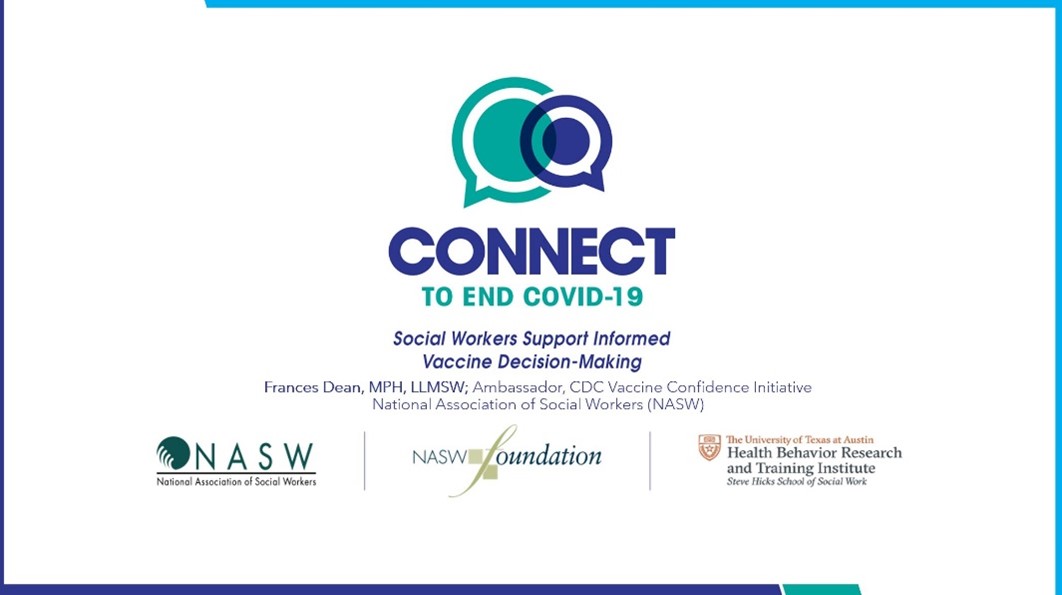 CONNECT
TO END COVID-19

Social Workers Support Informed Vaccine Decision-Making

Frances Dean, MPH, LLMSW; Ambassador, CDC Vaccine Confidence Initiative
National Association of Social Workers (NASW)

NASW
National Association of Social Workers

NASW foundation

The University of Texas at Austin
Health Behavior Research and Training Institute
Steve Hicks School of Social Work